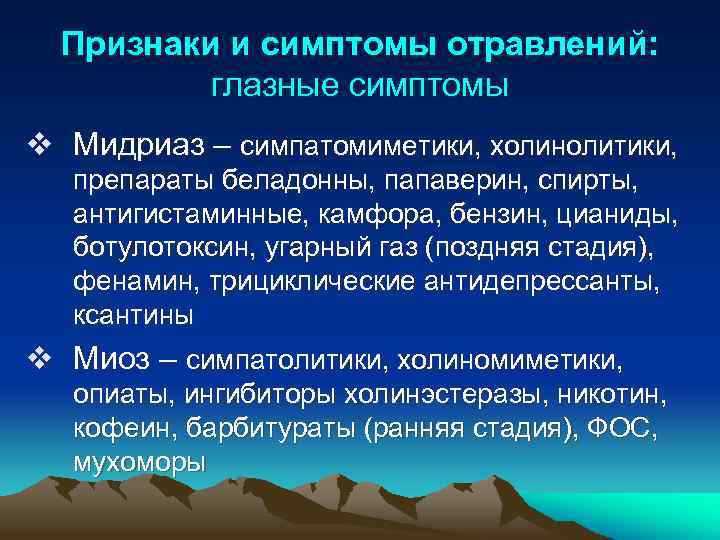 Признаки и симптомы отравлений:
глазные симптомы

❖ Мидриаз – симпатомиметики, холинолитики, препараты беладонны, папаверин, спирты, антигистаминные, камфора, бензин, цианиды, ботулотоксин, угарный газ (поздняя стадия), фенамин, трициклические антидепрессанты, ксантины

❖ Миоз – симпатолитики, холиномиметики, опиаты, ингибиторы холинэстеразы, никотин, кофеин, барбитураты (ранняя стадия), ФОС, мухоморы